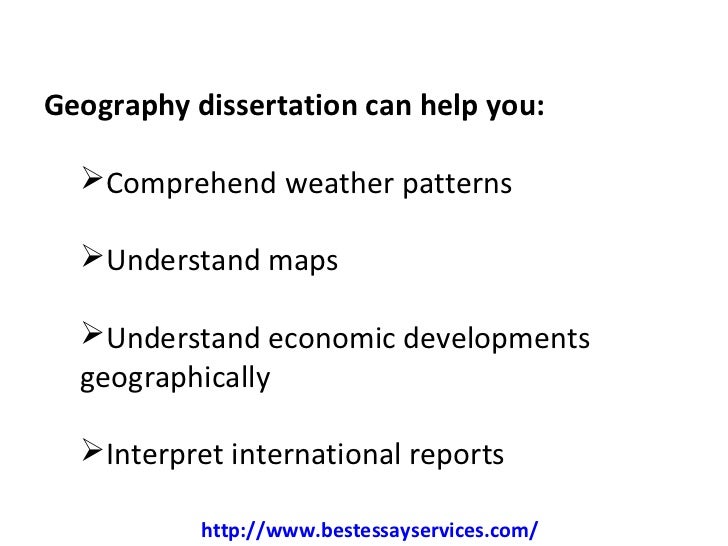 Geography dissertation can help you:

➢Comprehend weather patterns

➢Understand maps

➢Understand economic developments geographically

➢Interpret international reports

http://www.bestessayservices.com/